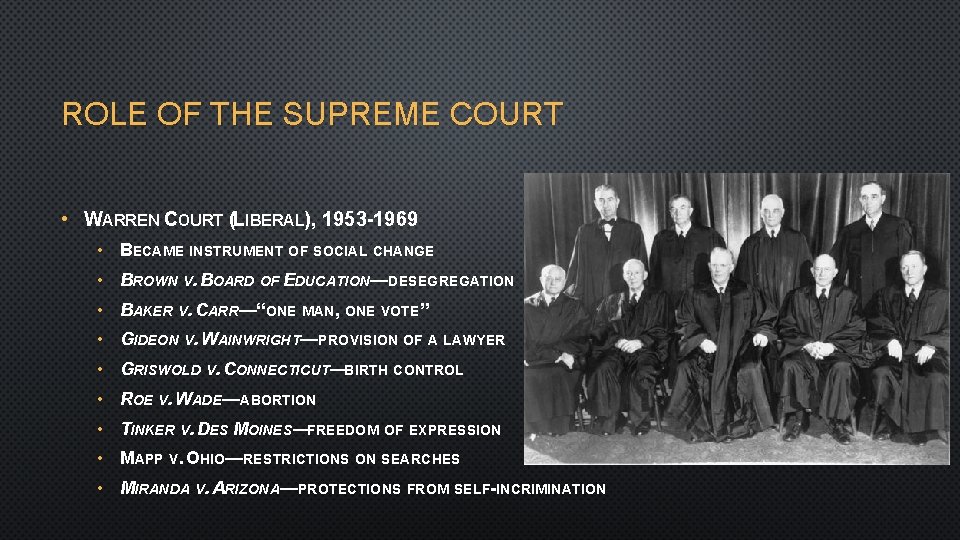 ROLE OF THE SUPREME COURT

• WARREN COURT (LIBERAL), 1953-1969
• BECAME INSTRUMENT OF SOCIAL CHANGE
• BROWN V. BOARD OF EDUCATION—DESEGREGATION
• BAKER V. CARR—"ONE MAN, ONE VOTE"
• GIDEON V. WAINWRIGHT—PROVISION OF A LAWYER
• GRISWOLD V. CONNECTICUT—BIRTH CONTROL
• ROE V. WADE—ABORTION
• TINKER V. DES MOINES—FREEDOM OF EXPRESSION
• MAPP V. OHIO—RESTRICTIONS ON SEARCHES
• MIRANDA V. ARIZONA—PROTECTIONS FROM SELF-INCRIMINATION